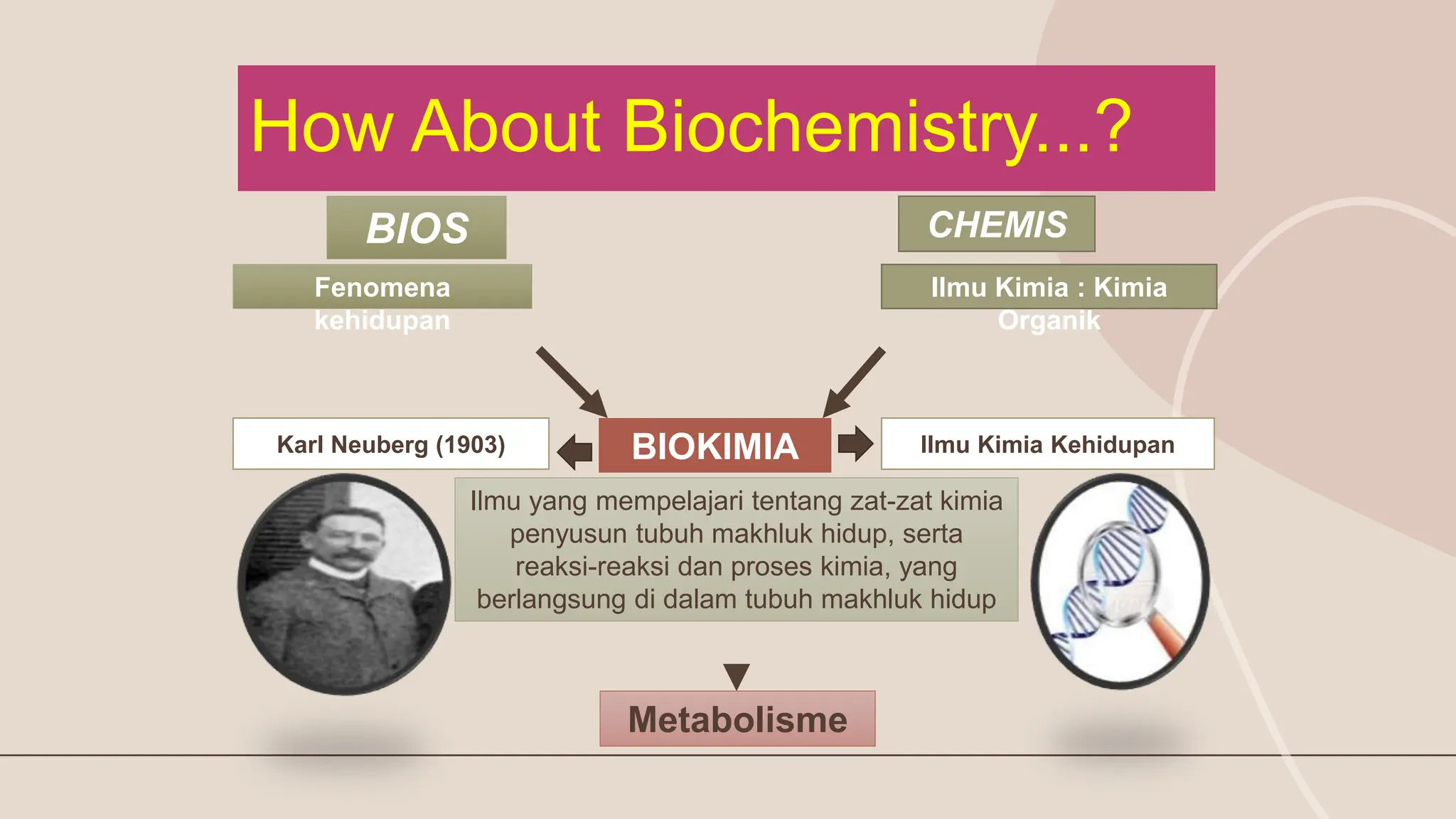 How About Biochemistry...?

BIOS

Fenomena kehidupan

CHEMIS

Ilmu Kimia : Kimia Organik

Karl Neuberg (1903)

BIOKIMIA

Ilmu Kimia Kehidupan

Ilmu yang mempelajari tentang zat-zat kimia penyusun tubuh makhluk hidup, serta reaksi-reaksi dan proses kimia, yang berlangsung di dalam tubuh makhluk hidup

Metabolisme